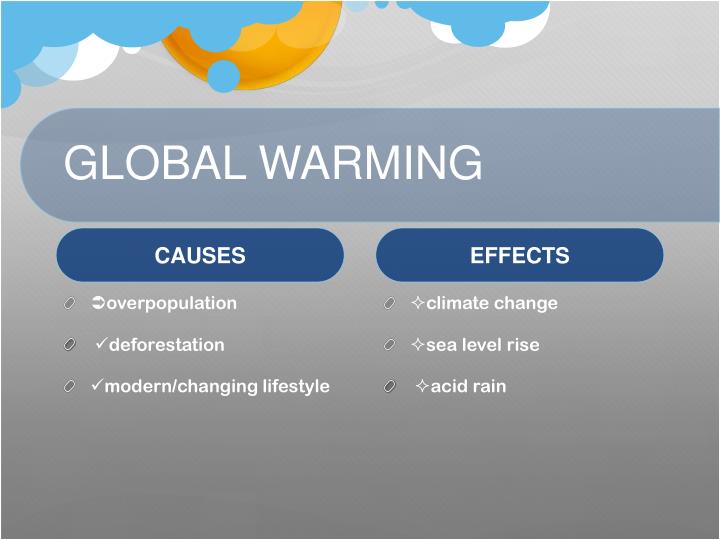 GLOBAL WARMING

CAUSES

➲overpopulation

✓deforestation

✓modern/changing lifestyle

EFFECTS

✧climate change

✧sea level rise

✧acid rain